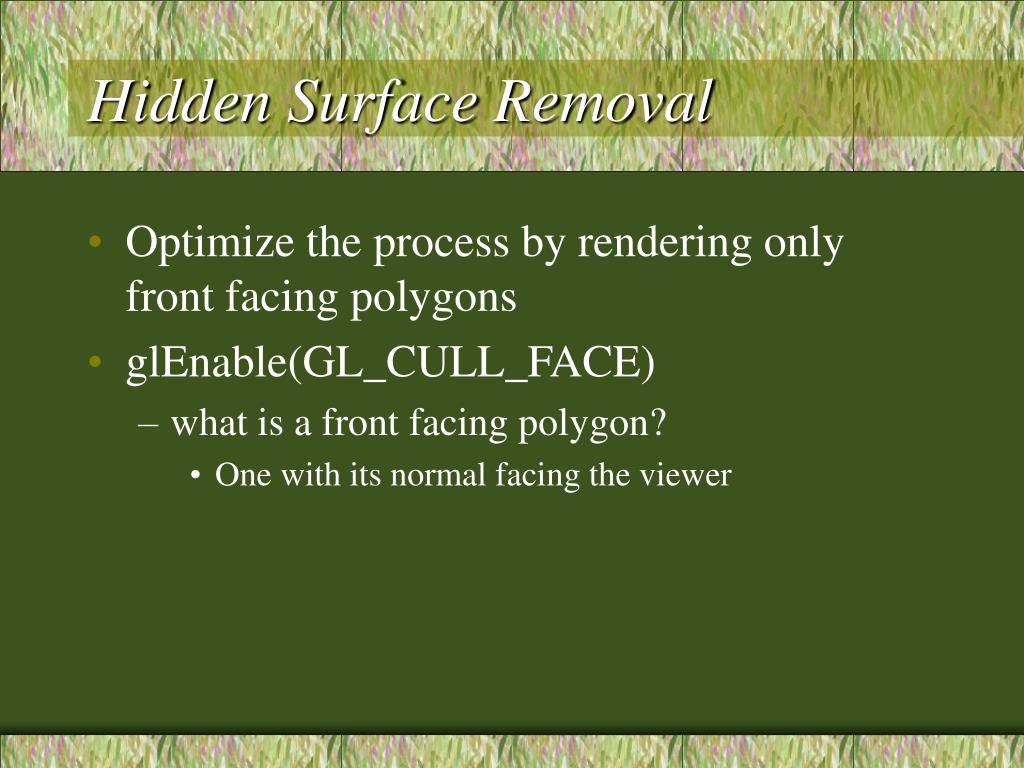 Hidden Surface Removal

• Optimize the process by rendering only front facing polygons
• glEnable(GL_CULL_FACE)
– what is a front facing polygon?
• One with its normal facing the viewer